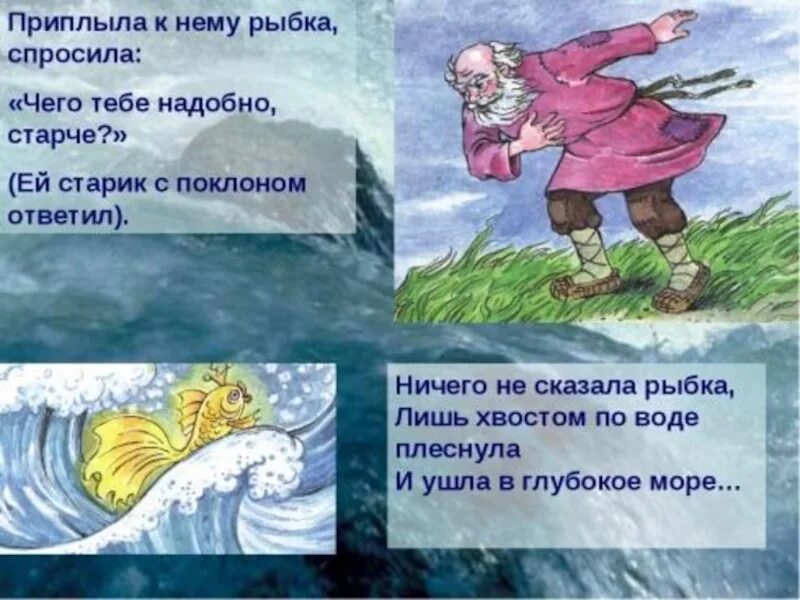 Приплыла к нему рыбка, спросила:

«Чего тебе надобно, старче?»

(Ей старик с поклоном ответил).

Ничего не сказала рыбка,
Лишь хвостом по воде плеснула
И ушла в глубокое море...